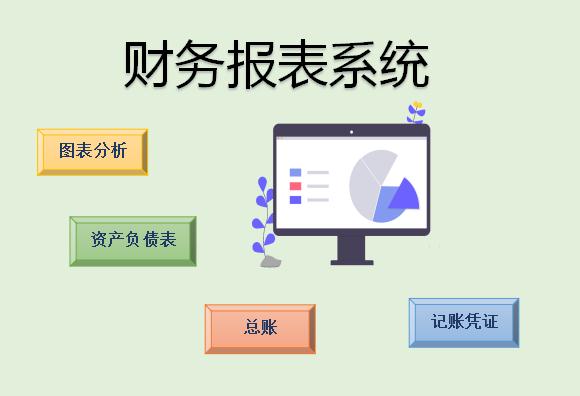 财务报表系统

图表分析

资产负债表

总账

记账凭证